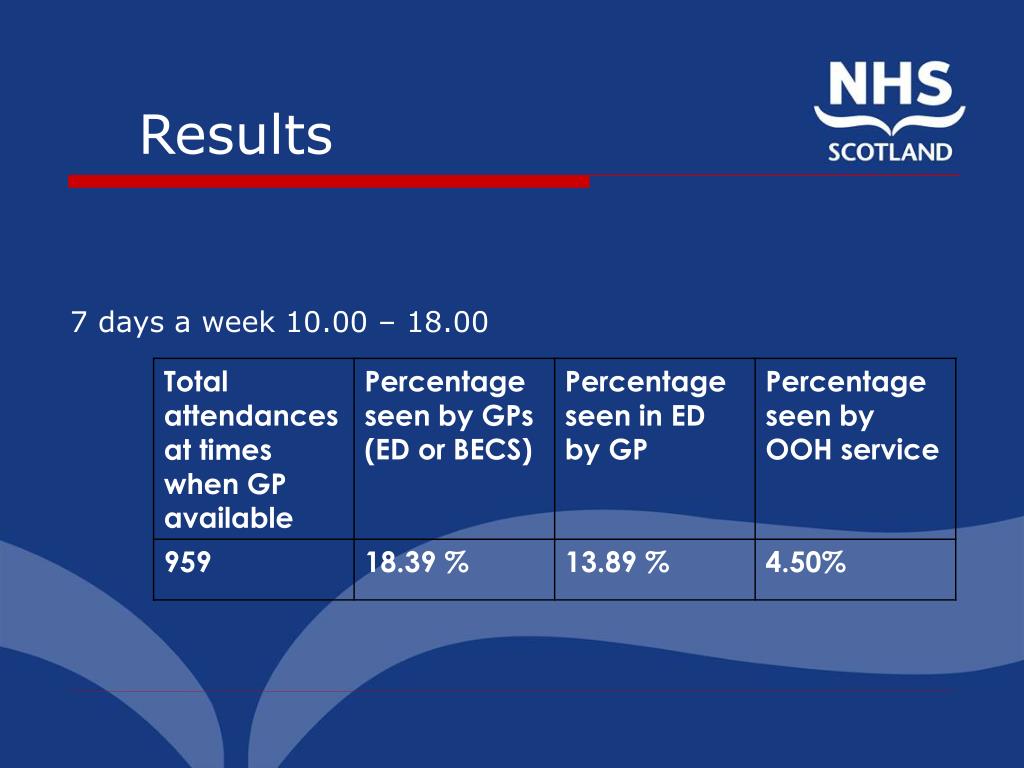 Results

NHS
SCOTLAND

7 days a week 10.00 – 18.00

| Total attendances at times when GP available | Percentage seen by GPs (ED or BECS) | Percentage seen in ED by GP | Percentage seen by OOH service |
|---|---|---|---|
| 959 | 18.39 % | 13.89 % | 4.50% |